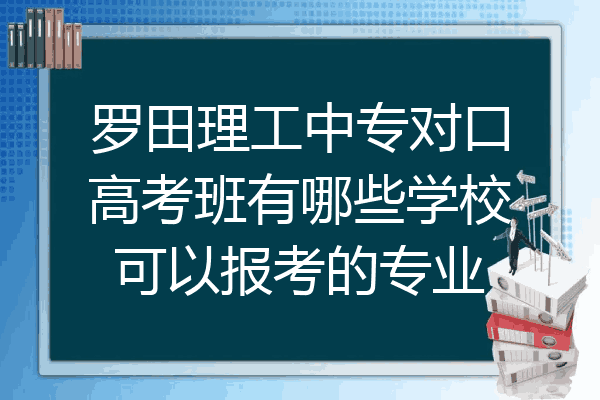 罗田理工中专对口高考班有哪些学校可以报考的专业